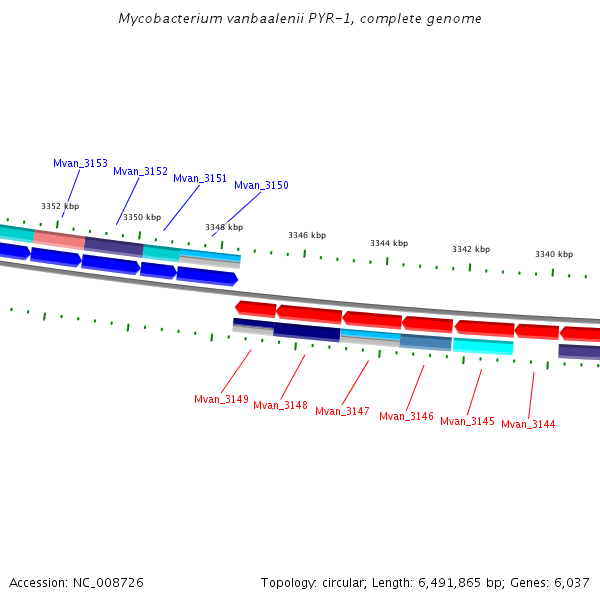 Mycobacterium vanbaalenii PYR-1, complete genome

Mvan_3153
Mvan_3152
Mvan_3151
Mvan_3150

3352 kbp
3350 kbp
3348 kbp
3346 kbp
3344 kbp
3342 kbp
3340 kbp

Mvan_3149
Mvan_3148
Mvan_3147
Mvan_3146
Mvan_3145
Mvan_3144

Accession: NC_008726

Topology: circular; Length: 6,491,865 bp; Genes: 6,037